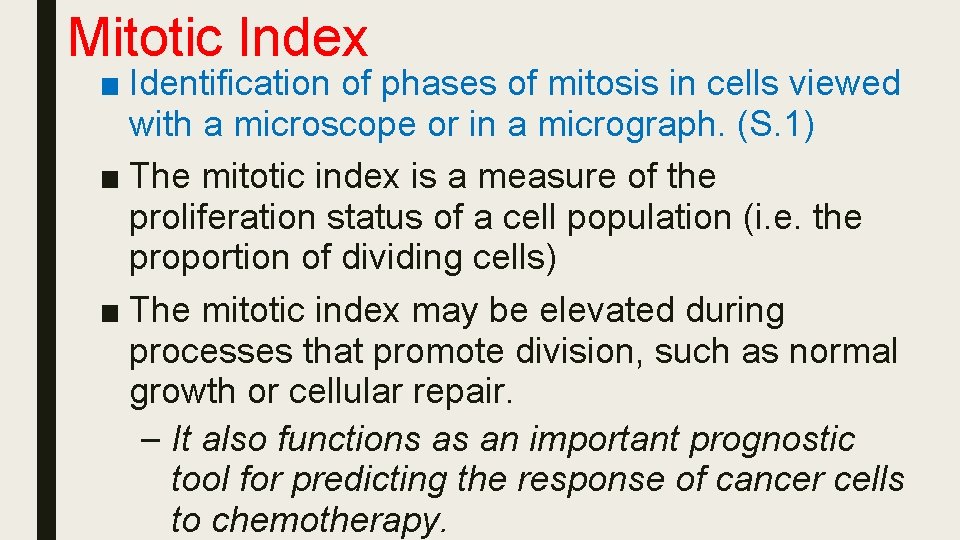 Mitotic Index

■ Identification of phases of mitosis in cells viewed with a microscope or in a micrograph. (S.1)

■ The mitotic index is a measure of the proliferation status of a cell population (i.e. the proportion of dividing cells)

■ The mitotic index may be elevated during processes that promote division, such as normal growth or cellular repair.

– It also functions as an important prognostic tool for predicting the response of cancer cells to chemotherapy.